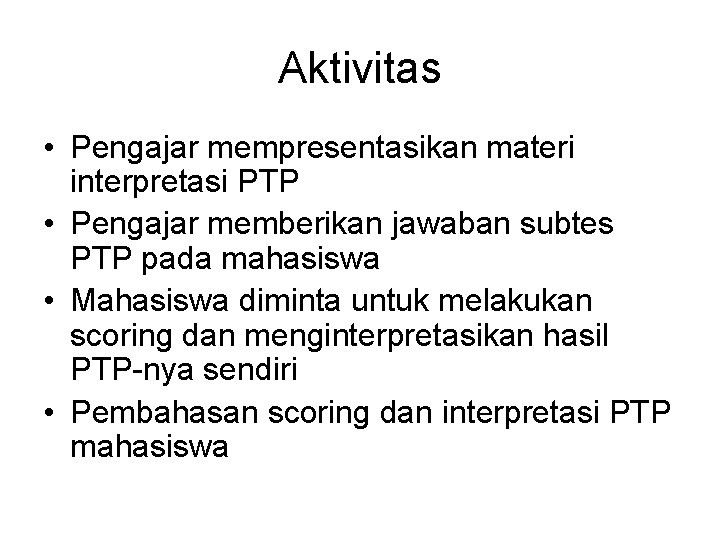 Aktivitas

• Pengajar mempresentasikan materi interpretasi PTP
• Pengajar memberikan jawaban subtes PTP pada mahasiswa
• Mahasiswa diminta untuk melakukan scoring dan menginterpretasikan hasil PTP-nya sendiri
• Pembahasan scoring dan interpretasi PTP mahasiswa